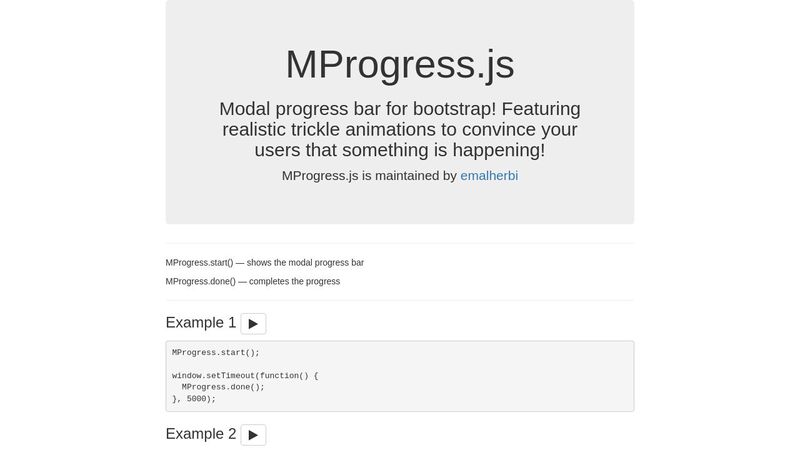 MProgress.js

Modal progress bar for bootstrap! Featuring realistic trickle animations to convince your users that something is happening!

MProgress.js is maintained by emalherbi

MProgress.start() — shows the modal progress bar

MProgress.done() — completes the progress

Example 1 ▶

MProgress.start();

window.setTimeout(function() {
  MProgress.done();
}, 5000);

Example 2 ▶